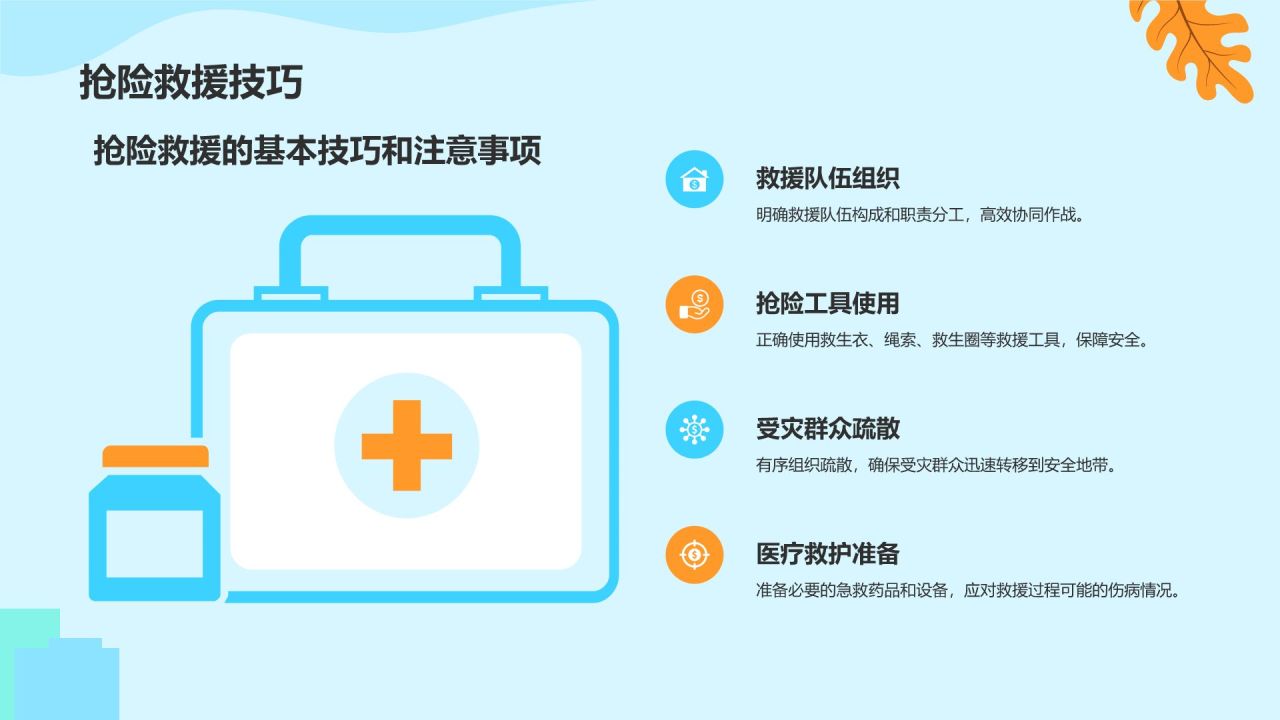 抢险救援技巧

抢险救援的基本技巧和注意事项

救援队伍组织

明确救援队伍构成和职责分工，高效协同作战。

抢险工具使用

正确使用救生衣、绳索、救生圈等救援工具，保障安全。

受灾群众疏散

有序组织疏散，确保受灾群众迅速转移到安全地带。

医疗救护准备

准备必要的急救药品和设备，应对救援过程可能的伤病情况。